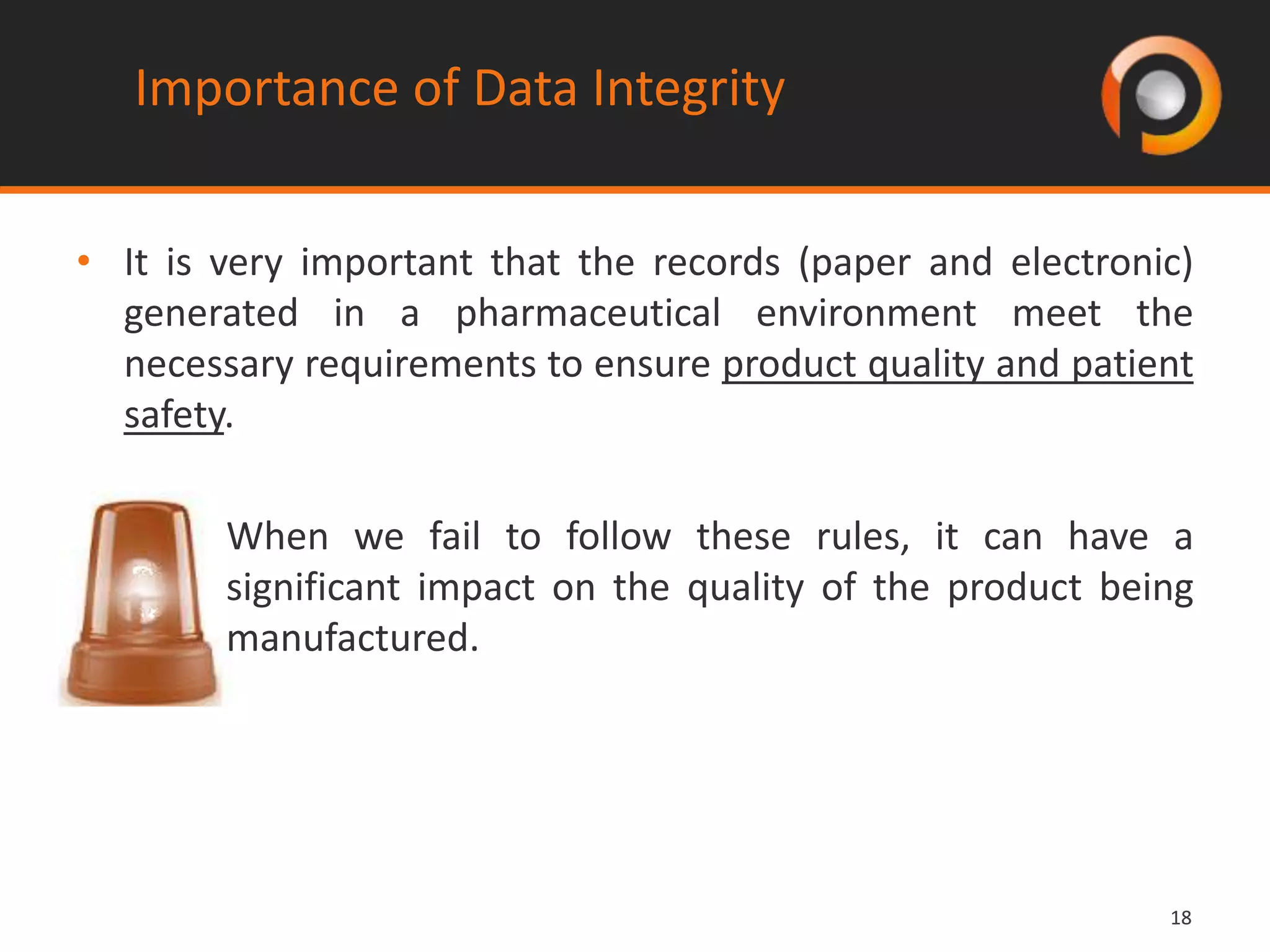 Importance of Data Integrity

• It is very important that the records (paper and electronic) generated in a pharmaceutical environment meet the necessary requirements to ensure product quality and patient safety.

When we fail to follow these rules, it can have a significant impact on the quality of the product being manufactured.

18